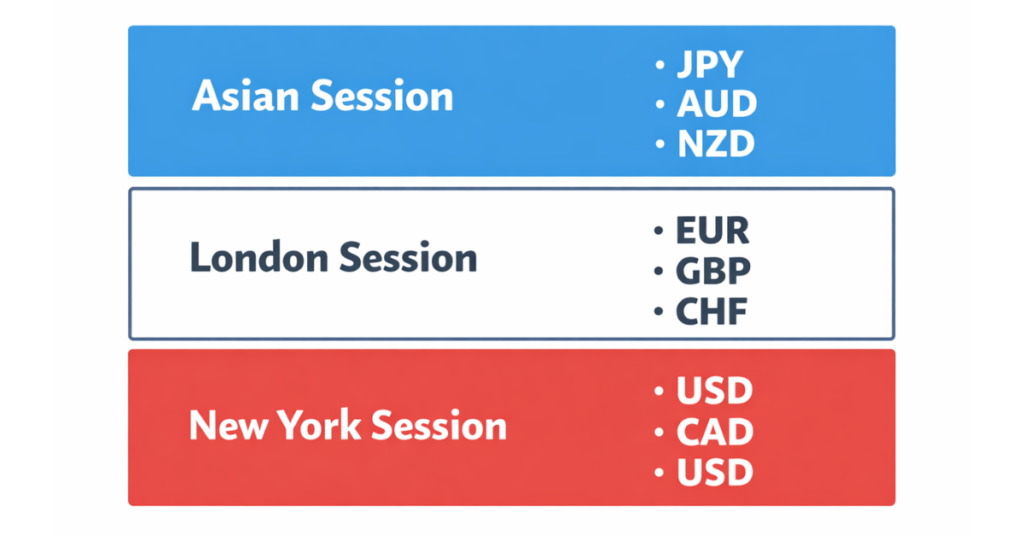 Asian Session

• JPY
• AUD
• NZD

London Session

• EUR
• GBP
• CHF

New York Session

• USD
• CAD
• USD